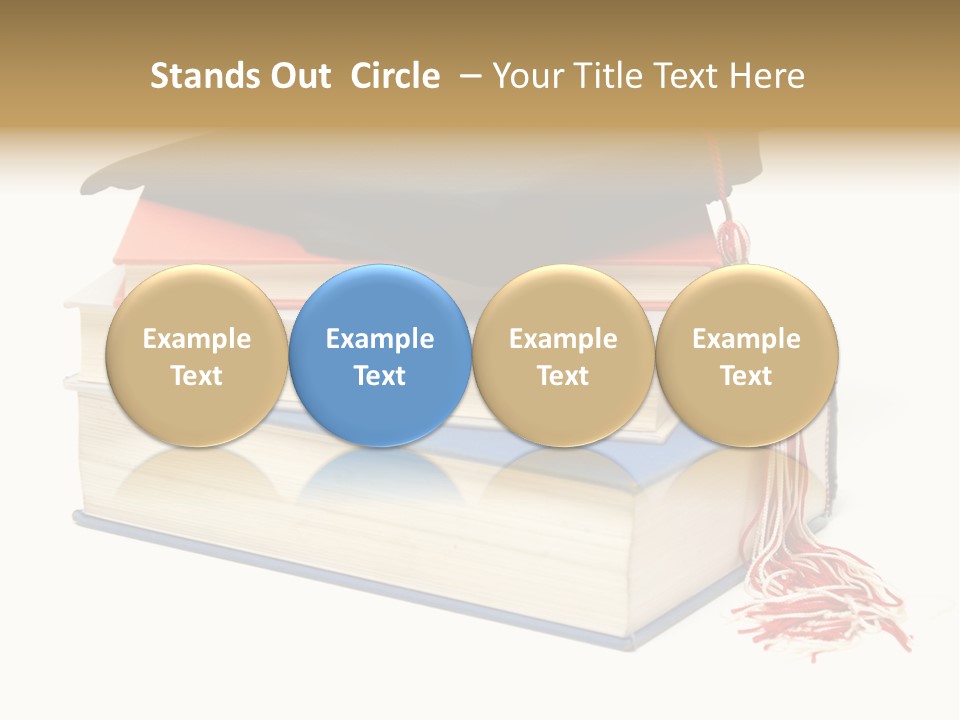 Stands Out Circle – Your Title Text Here

Example Text

Example Text

Example Text

Example Text